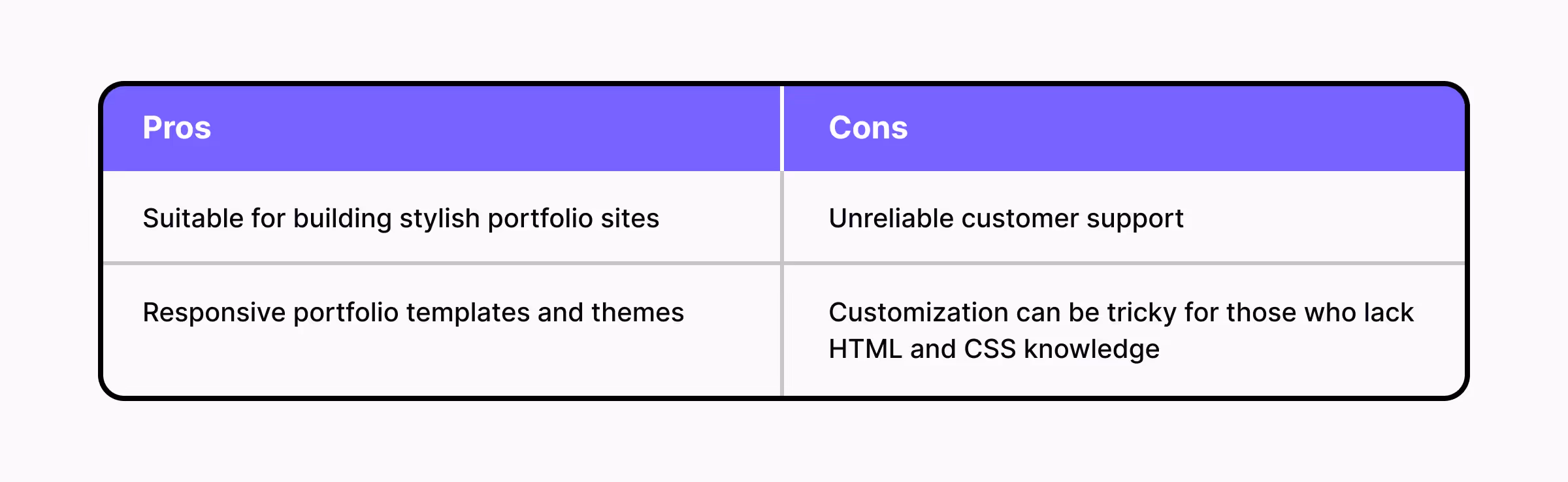 | Pros | Cons |
|---|---|
| Suitable for building stylish portfolio sites | Unreliable customer support |
| Responsive portfolio templates and themes | Customization can be tricky for those who lack HTML and CSS knowledge |